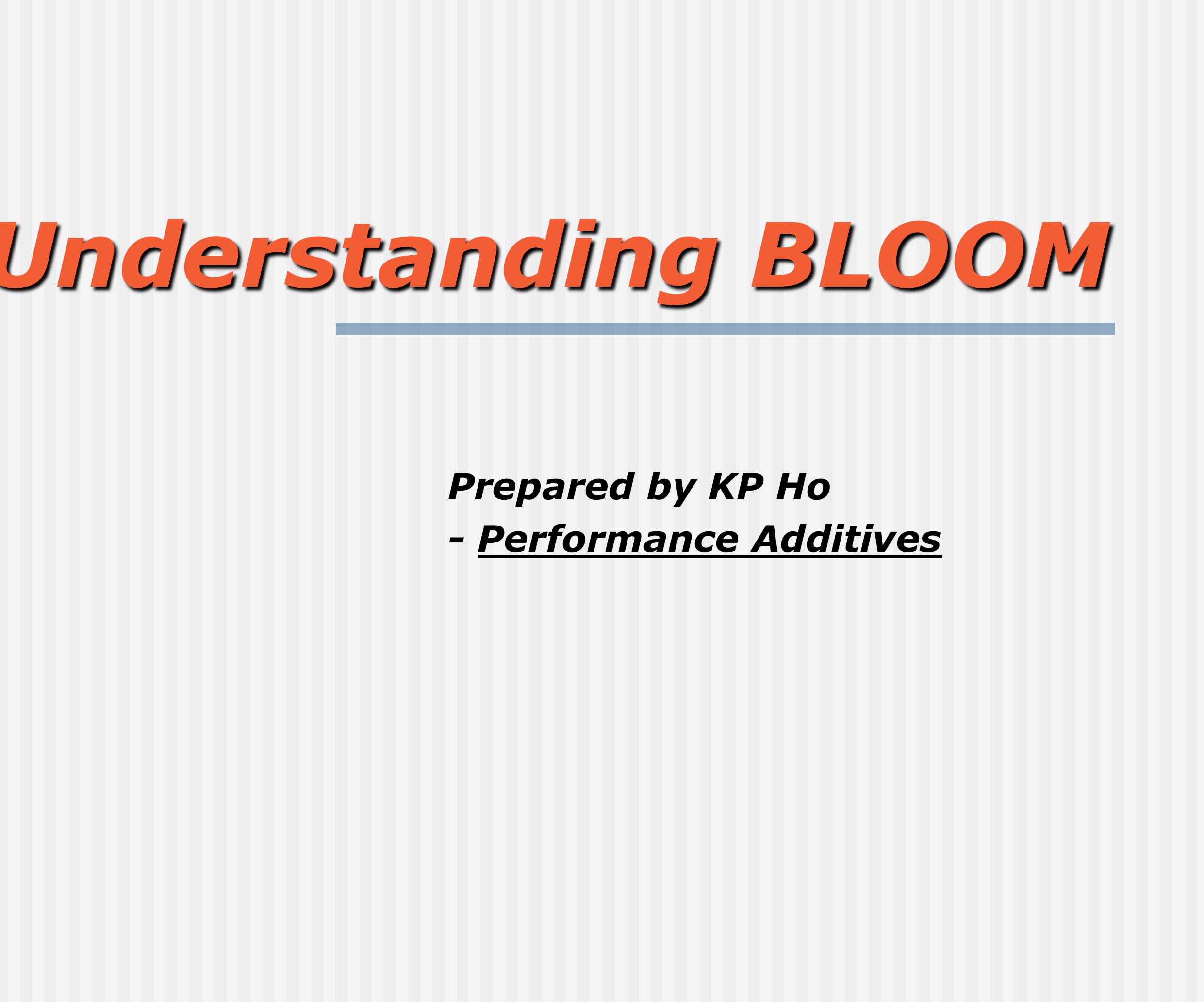 Understanding BLOOM

Prepared by KP Ho
- Performance Additives